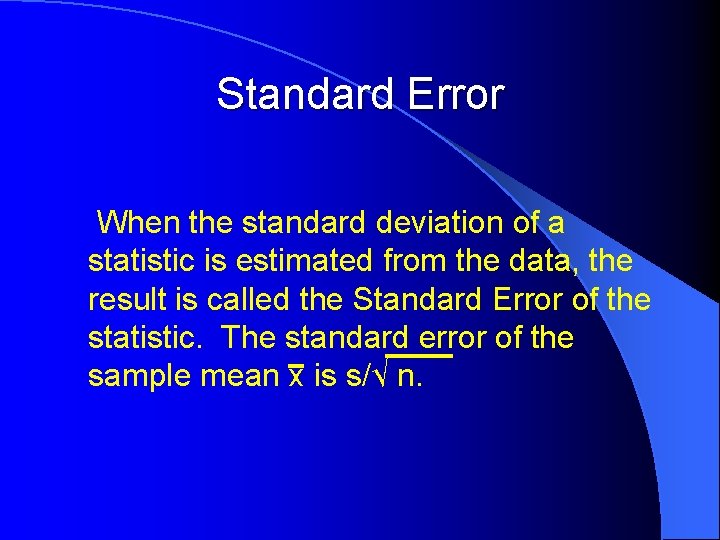 Standard Error

When the standard deviation of a statistic is estimated from the data, the result is called the Standard Error of the statistic. The standard error of the sample mean $\bar{x}$ is $s/\sqrt{n}$.